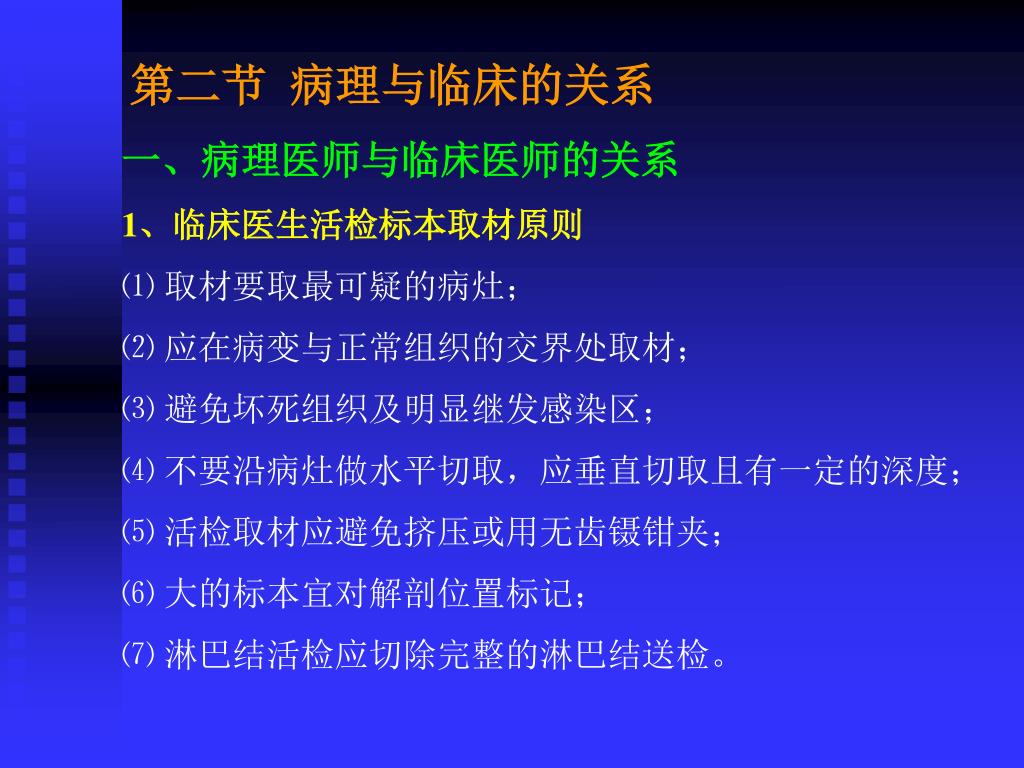 第二节 病理与临床的关系

一、病理医师与临床医师的关系

1、临床医生活检标本取材原则

⑴ 取材要取最可疑的病灶；

⑵ 应在病变与正常组织的交界处取材；

⑶ 避免坏死组织及明显继发感染区；

⑷ 不要沿病灶做水平切取，应垂直切取且有一定的深度；

⑸ 活检取材应避免挤压或用无齿镊钳夹；

⑹ 大的标本宜对解剖位置标记；

⑺ 淋巴结活检应切除完整的淋巴结送检。